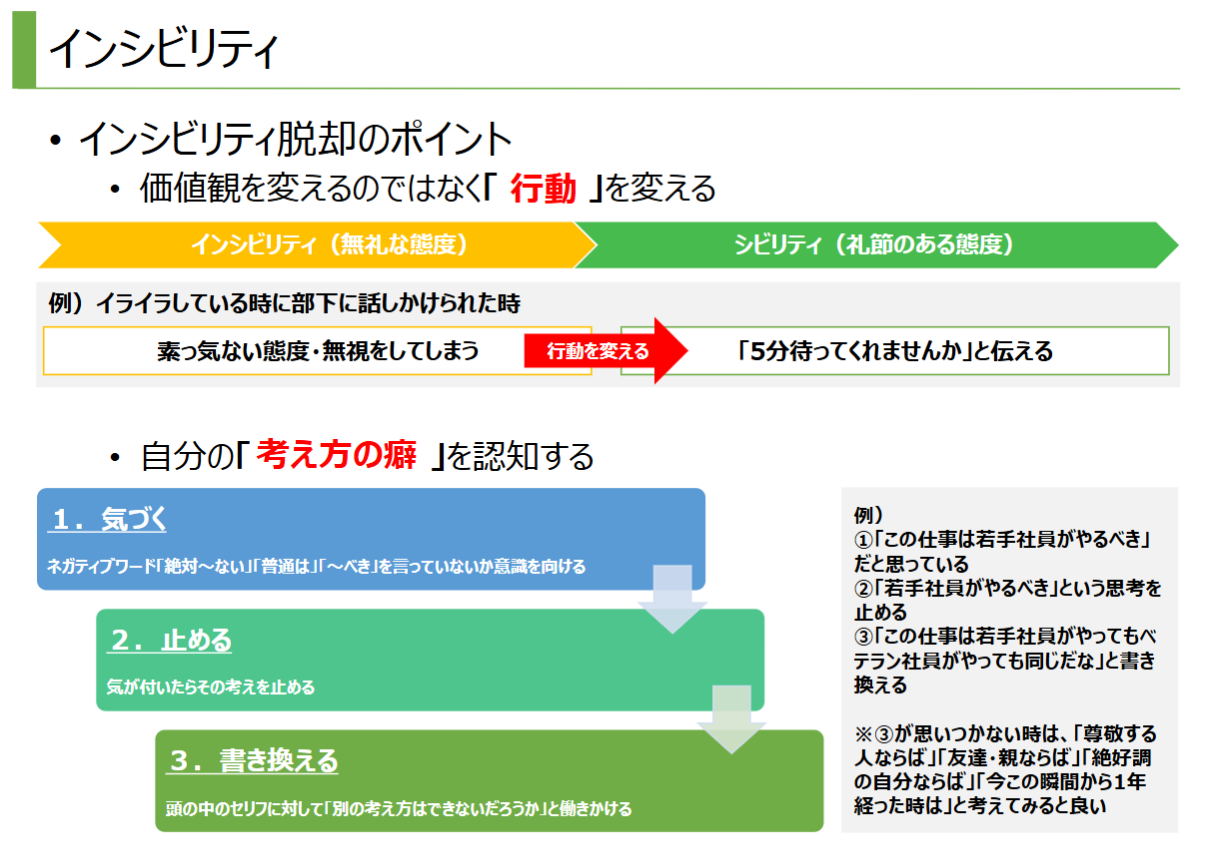 インシビリティ

• インシビリティ脱却のポイント

• 価値観を変えるのではなく「 行動 」を変える

インシビリティ（無礼な態度）

シビリティ（礼節のある態度）

例）イライラしている時に部下に話しかけられた時

素っ気ない態度・無視をしてしまう

行動を変える

「5分待ってくれませんか」と伝える

• 自分の「 考え方の癖 」を認知する

1．気づく

ネガティブワード「絶対～ない」「普通は」「～べき」を言っていないか意識を向ける

2．止める

気が付いたらその考えを止める

3．書き換える

頭の中のセリフに対して「別の考え方はできないだろうか」と働きかける

例）
①「この仕事は若手社員がやるべき」だと思っている
②「若手社員がやるべき」という思考を止める
③「この仕事は若手社員がやってもベテラン社員がやっても同じだな」と書き換える

※③が思いつかない時は、「尊敬する人ならば」「友達・親ならば」「絶好調の自分ならば」「今この瞬間から1年経った時は」と考えてみると良い